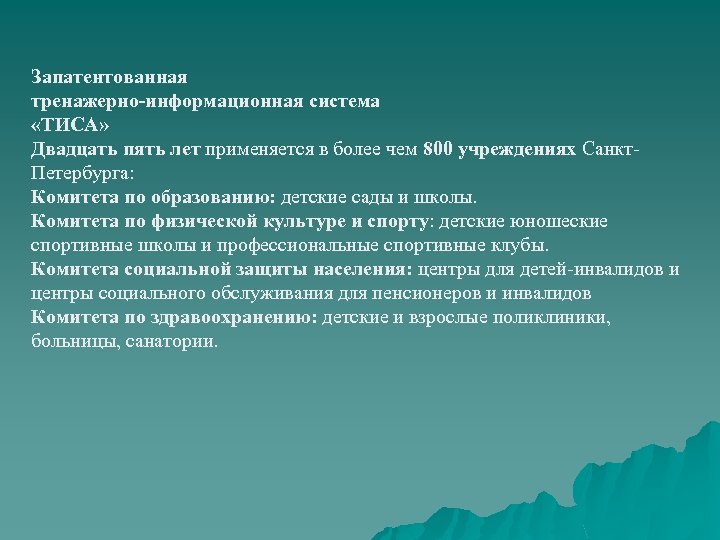 Запатентованная
тренажерно-информационная система
«ТИСА»
Двадцать пять лет применяется в более чем 800 учреждениях Санкт-Петербурга:
Комитета по образованию: детские сады и школы.
Комитета по физической культуре и спорту: детские юношеские спортивные школы и профессиональные спортивные клубы.
Комитета социальной защиты населения: центры для детей-инвалидов и центры социального обслуживания для пенсионеров и инвалидов
Комитета по здравоохранению: детские и взрослые поликлиники, больницы, санатории.